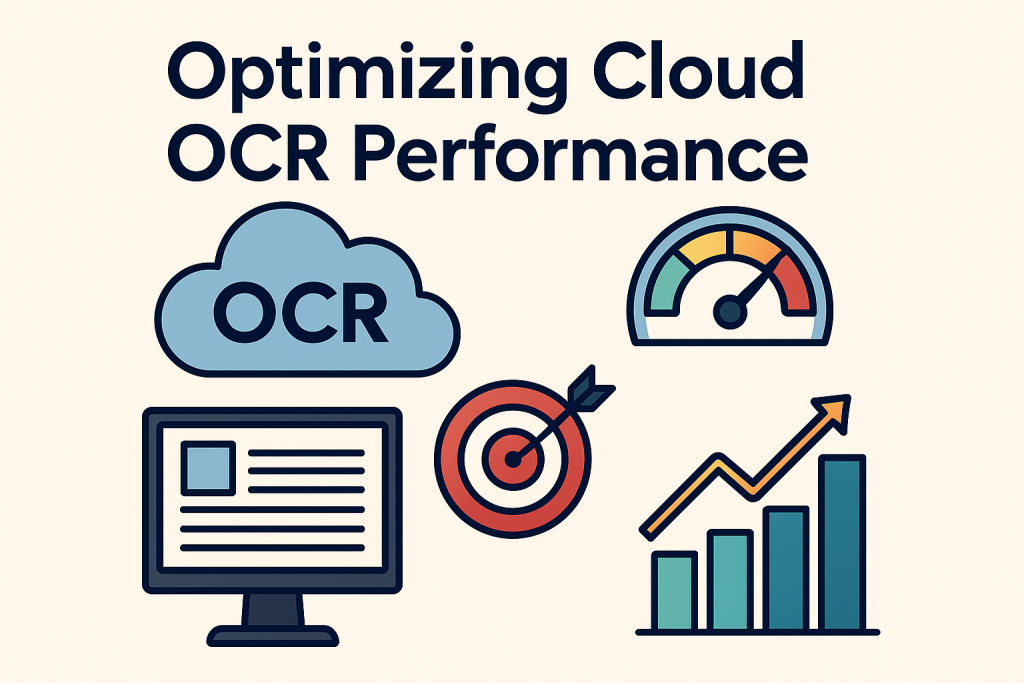 Optimizing Cloud OCR Performance

OCR